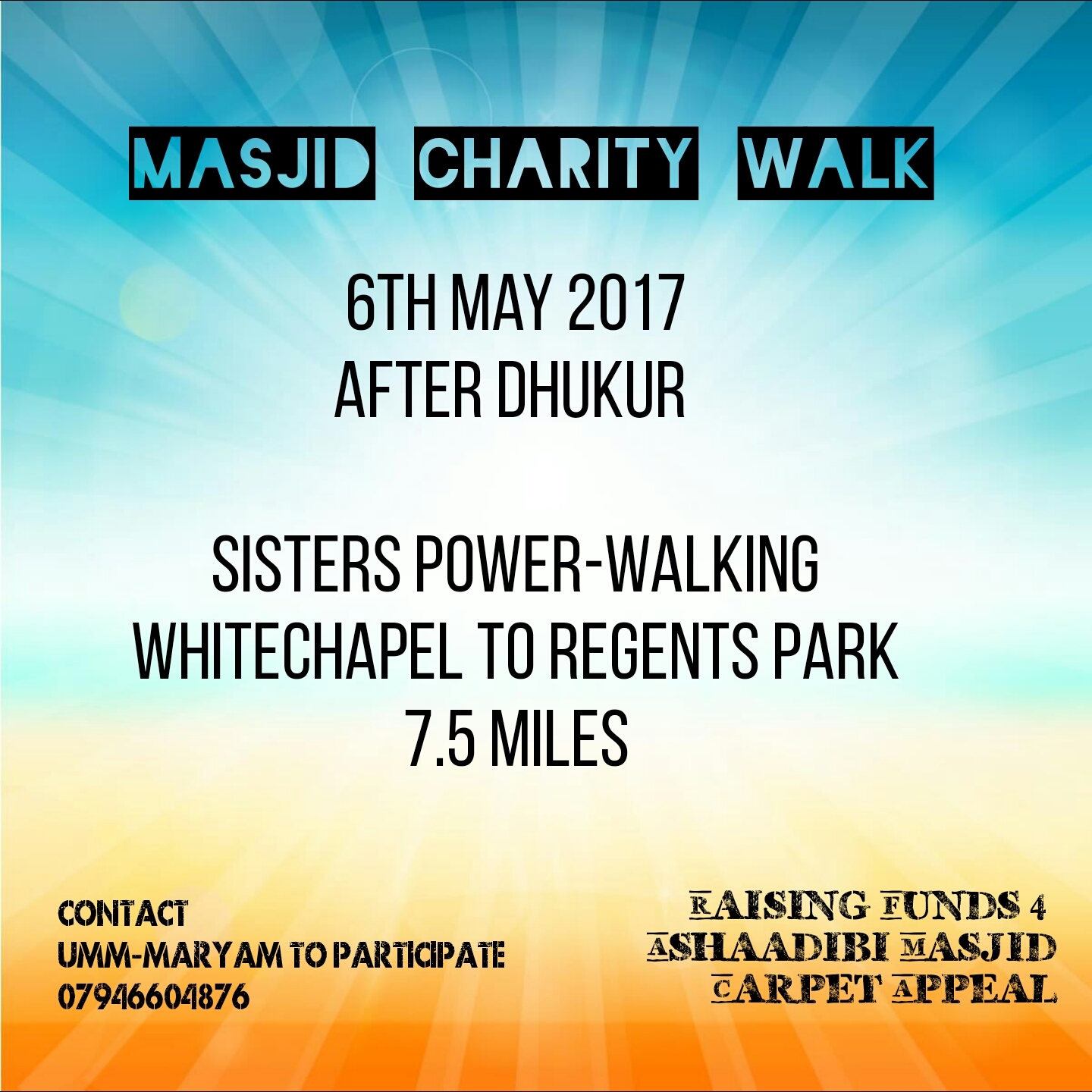 MASJID CHARITY WALK

6TH MAY 2017
AFTER DHUKUR

SISTERS POWER-WALKING
WHITECHAPEL TO REGENTS PARK
7.5 MILES

CONTACT
UMM-MARYAM TO PARTICIPATE
07946604876

RAISING FUNDS 4
ASHAADIBI MASJID
CARPET APPEAL